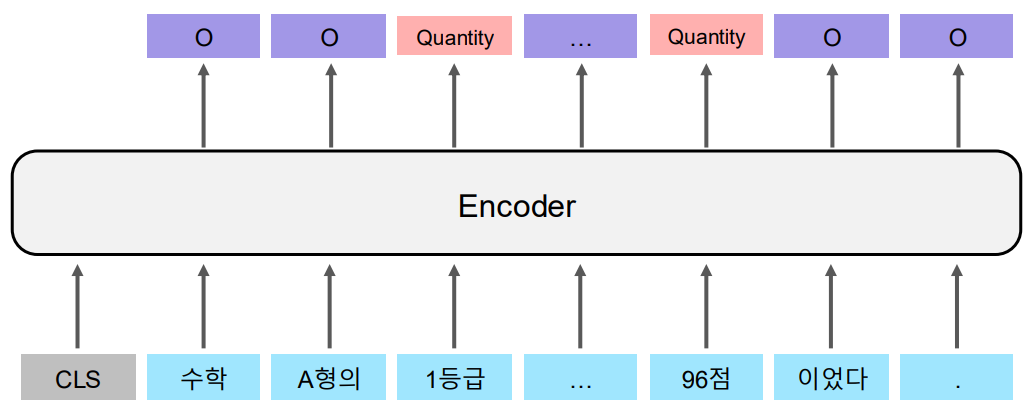 O O Quantity … Quantity O O

Encoder

CLS 수학 A형의 1등급 … 96점 이었다 .